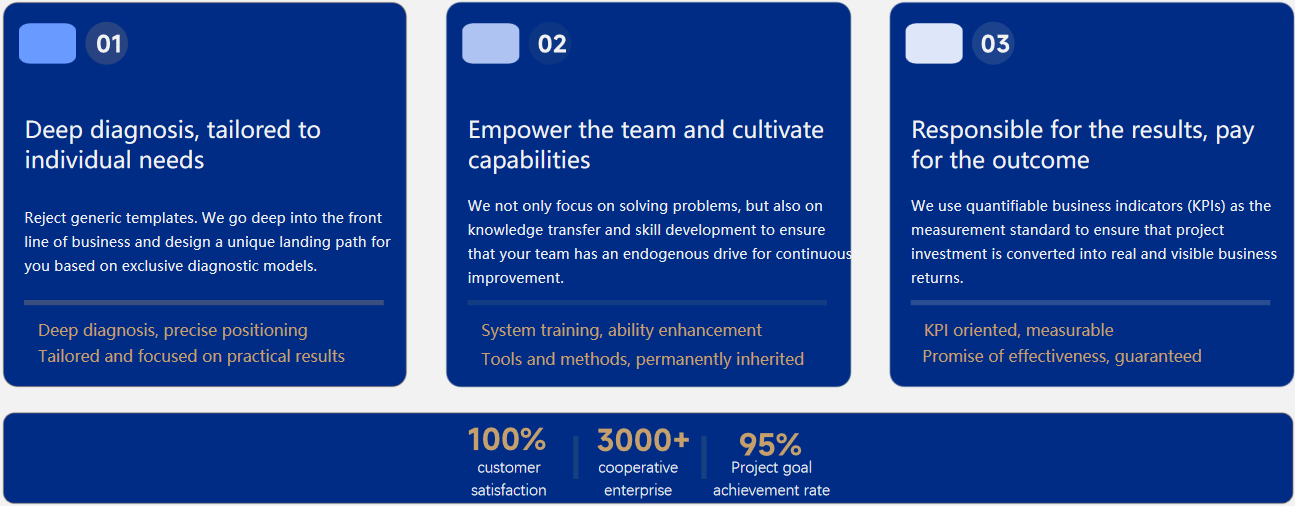 01

Deep diagnosis, tailored to individual needs

Reject generic templates. We go deep into the front line of business and design a unique landing path for you based on exclusive diagnostic models.

Deep diagnosis, precise positioning
Tailored and focused on practical results

02

Empower the team and cultivate capabilities

We not only focus on solving problems, but also on knowledge transfer and skill development to ensure that your team has an endogenous drive for continuous improvement.

System training, ability enhancement
Tools and methods, permanently inherited

03

Responsible for the results, pay for the outcome

We use quantifiable business indicators (KPIs) as the measurement standard to ensure that project investment is converted into real and visible business returns.

KPI oriented, measurable
Promise of effectiveness, guaranteed

100%
customer satisfaction

3000+
cooperative enterprise

95%
Project goal achievement rate